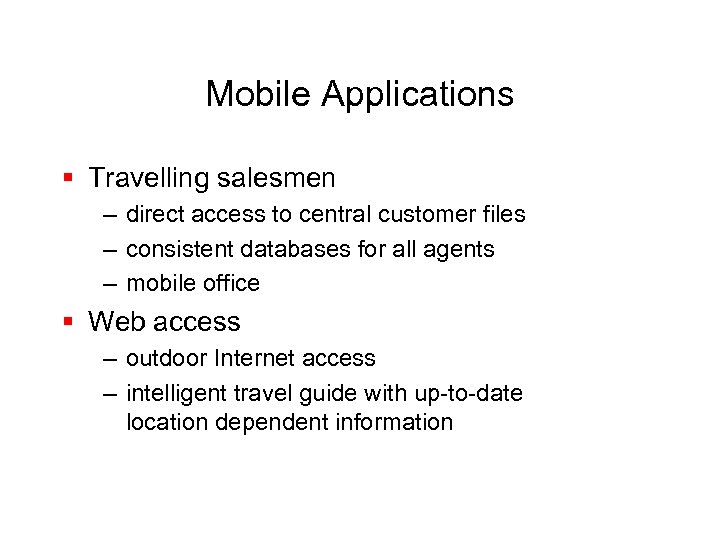 Mobile Applications

▪ Travelling salesmen
– direct access to central customer files
– consistent databases for all agents
– mobile office

▪ Web access
– outdoor Internet access
– intelligent travel guide with up-to-date location dependent information